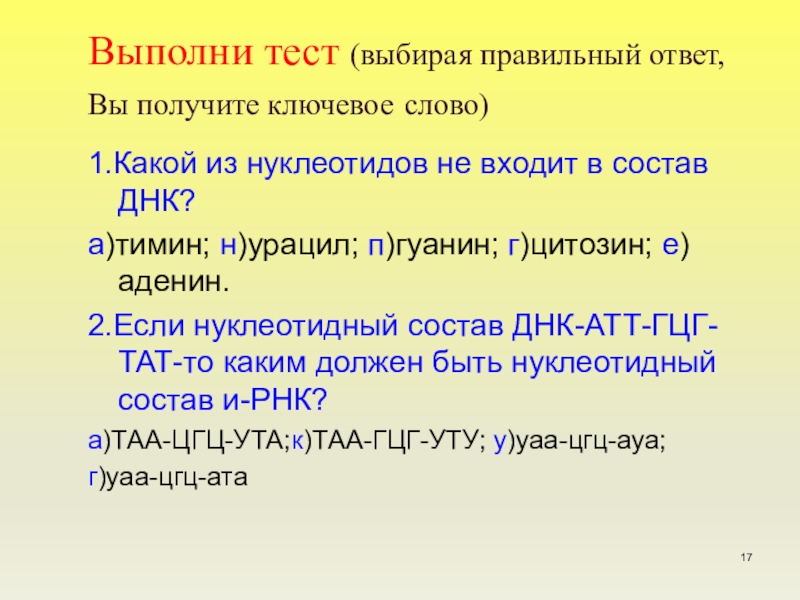 Выполни тест (выбирая правильный ответ, Вы получите ключевое слово)

1.Какой из нуклеотидов не входит в состав ДНК?

а)тимин; н)урацил; п)гуанин; г)цитозин; е) аденин.

2.Если нуклеотидный состав ДНК-АТТ-ГЦГ-ТАТ-то каким должен быть нуклеотидный состав и-РНК?

а)ТАА-ЦГЦ-УТА;к)ТАА-ГЦГ-УТУ; у)уаа-цгц-ауа; г)уаа-цгц-ата

17